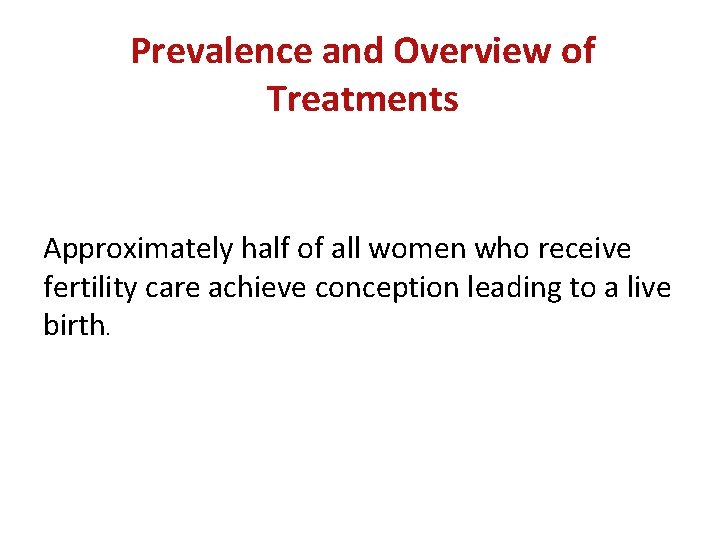 Prevalence and Overview of Treatments

Approximately half of all women who receive fertility care achieve conception leading to a live birth.